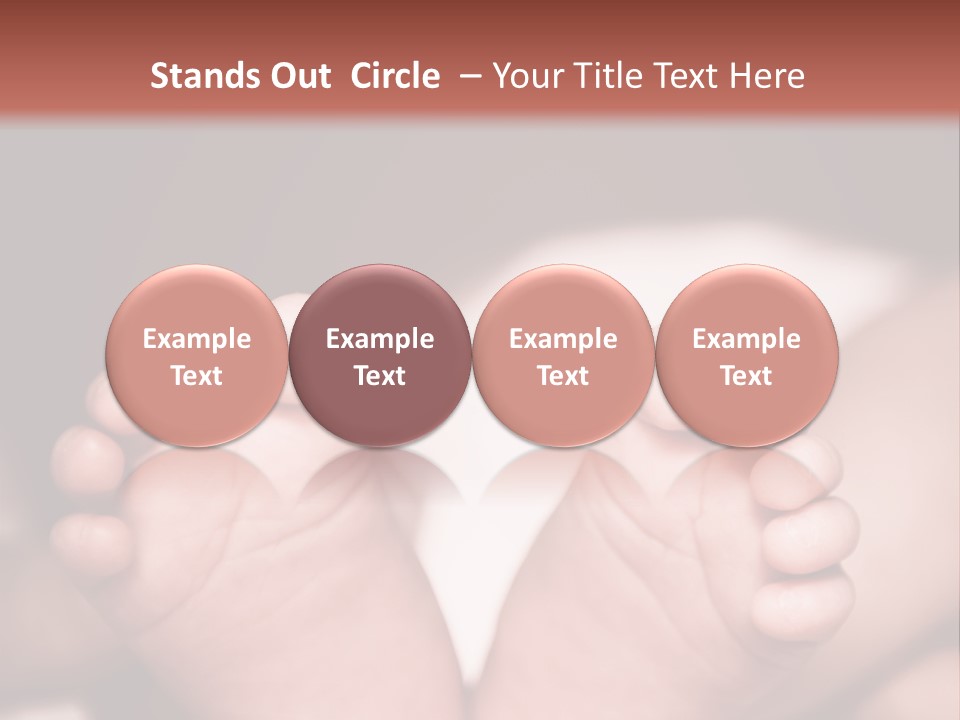 Stands Out Circle – Your Title Text Here

Example Text

Example Text

Example Text

Example Text